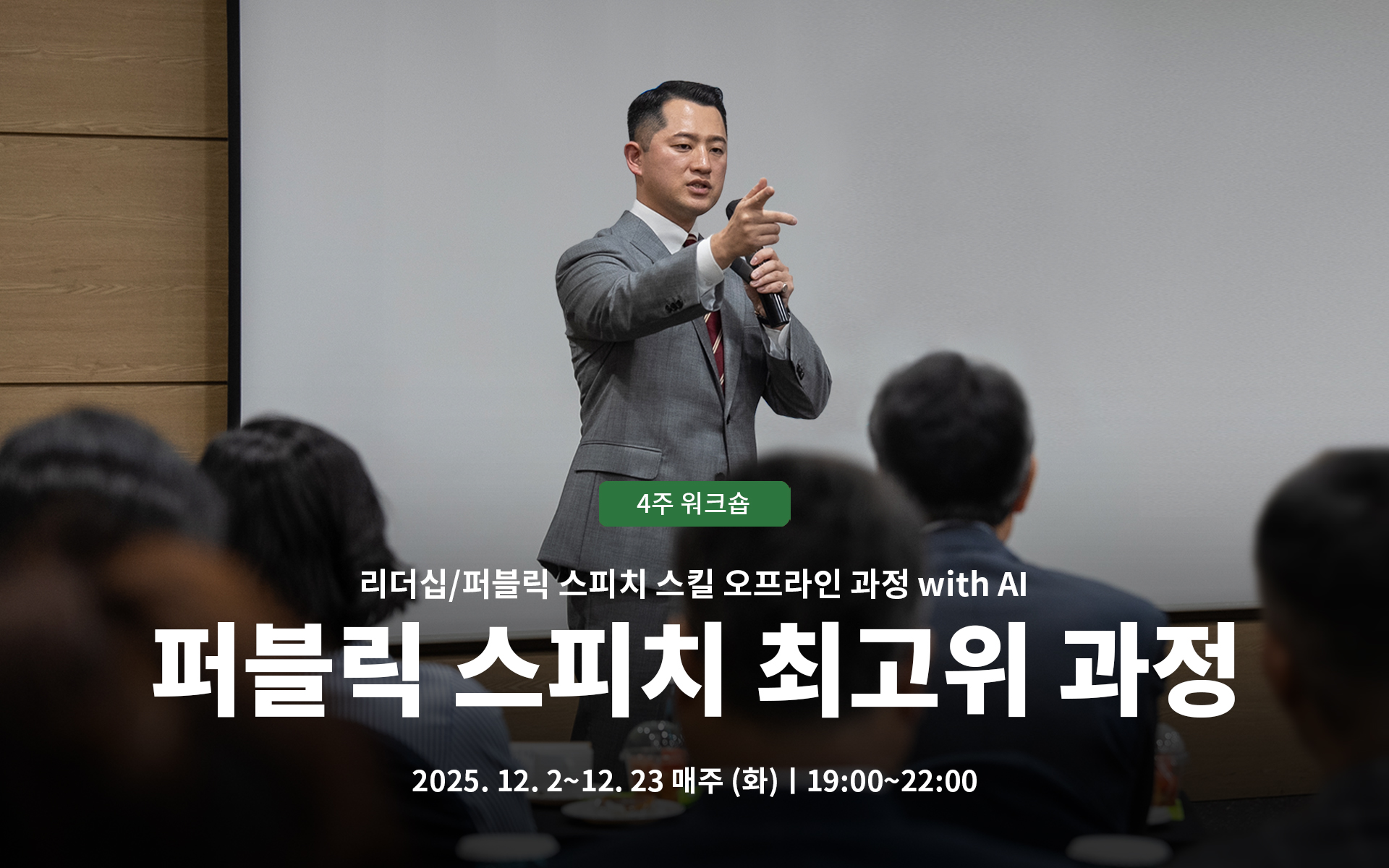 4주 워크숍

리더십/퍼블릭 스피치 스킬 오프라인 과정 with AI

퍼블릭 스피치 최고위 과정

2025. 12. 2~12. 23 매주 (화) | 19:00~22:00